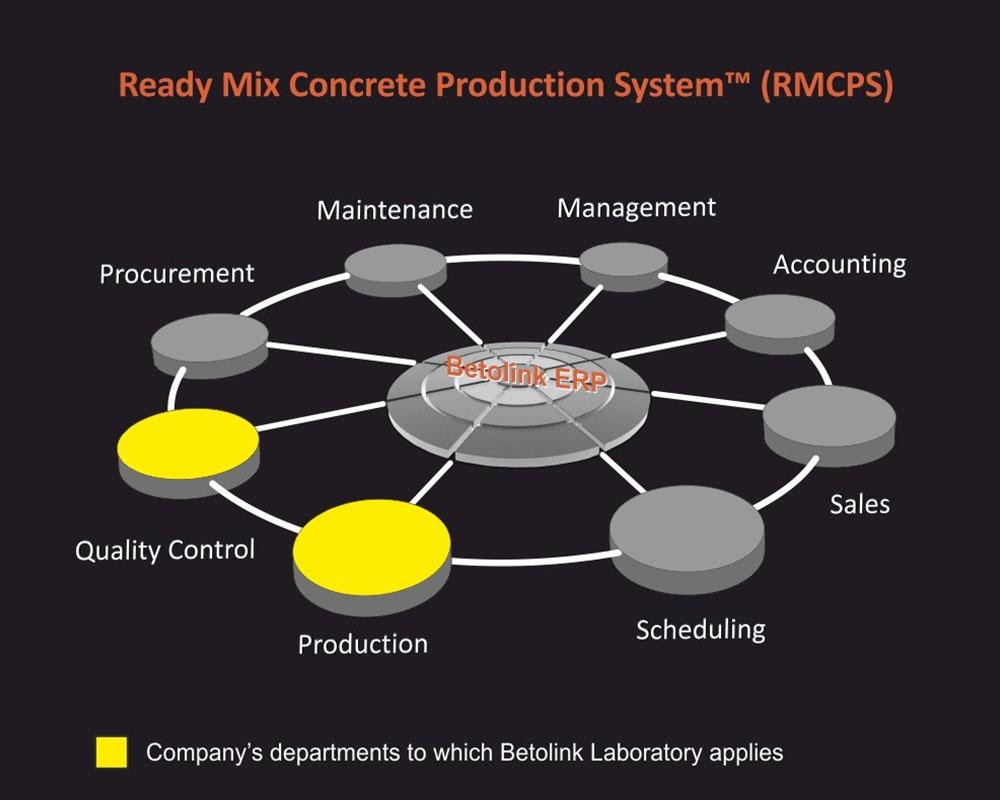 Ready Mix Concrete Production System™ (RMCPS)

Maintenance

Management

Procurement

Accounting

Betolink ERP

Sales

Quality Control

Production

Scheduling

Company's departments to which Betolink Laboratory applies